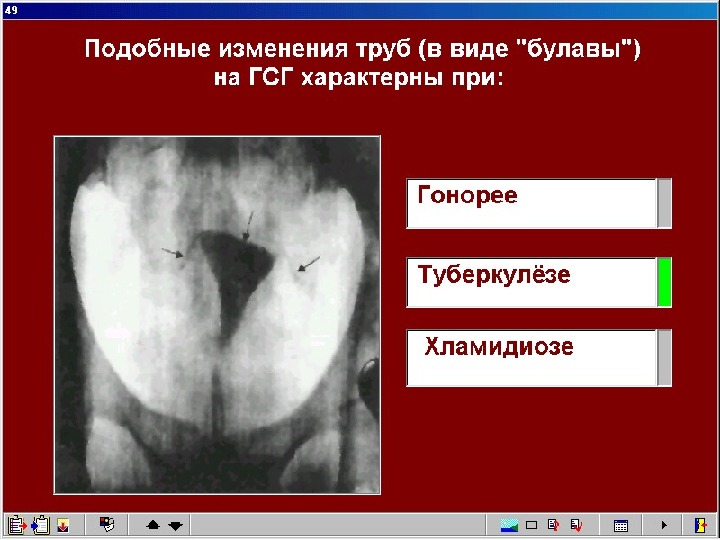 49

Подобные изменения труб (в виде "булавы") на ГСГ характерны при:

Гонорее

Туберкулёзе

Хламидиозе